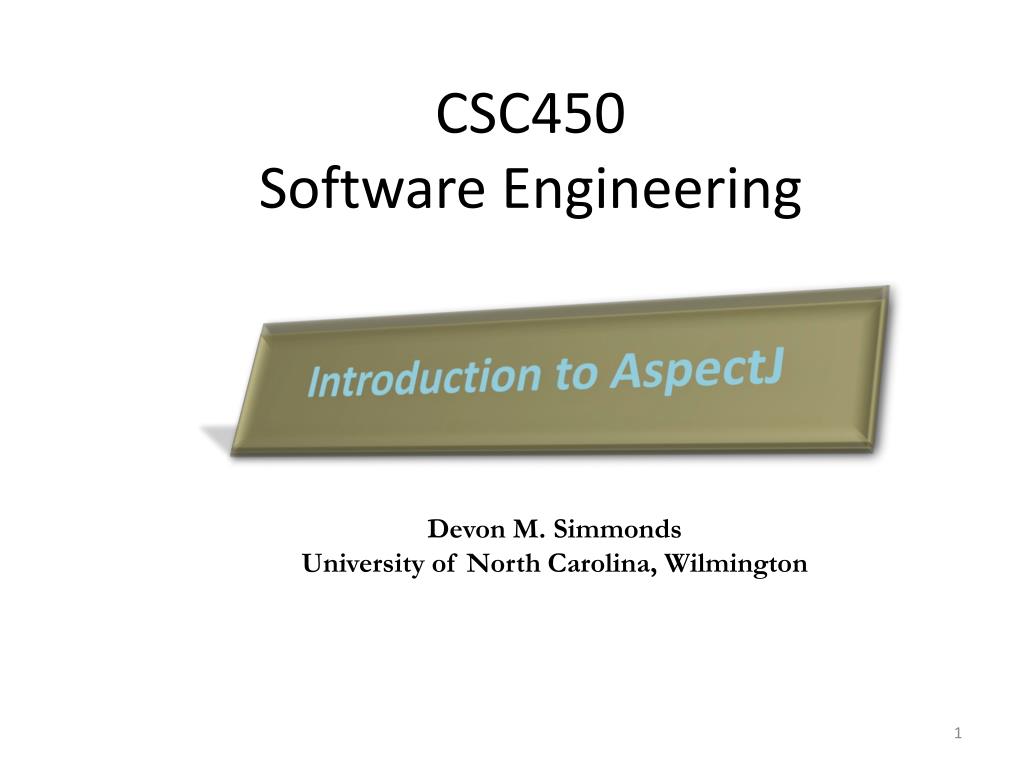 CSC450
Software Engineering

Introduction to AspectJ

Devon M. Simmonds
University of North Carolina, Wilmington

1